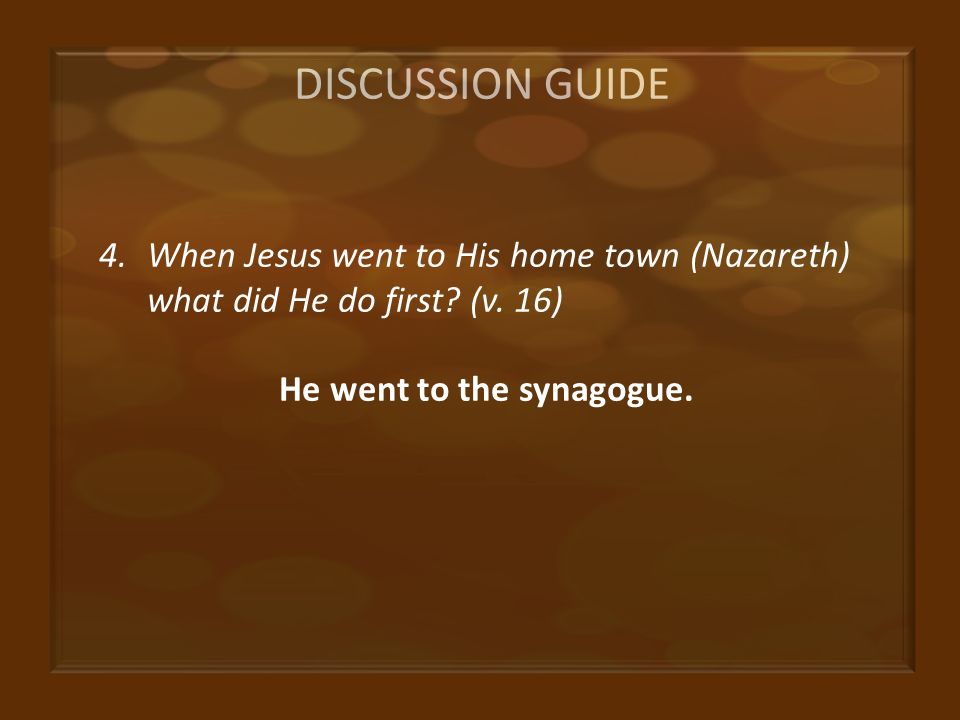 DISCUSSION GUIDE

4. When Jesus went to His home town (Nazareth) what did He do first? (v. 16)

He went to the synagogue.